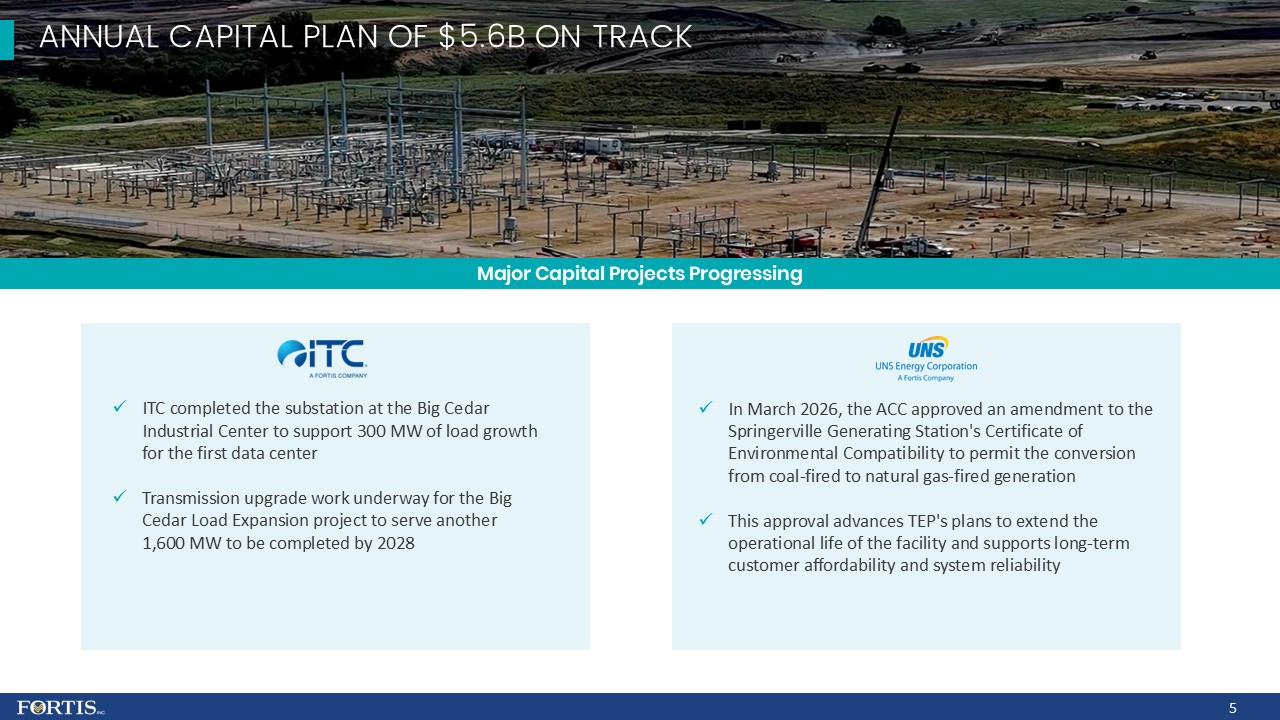 ANNUAL CAPITAL PLAN OF $5.6B ON TRACK

Major Capital Projects Progressing

ITC
A FORTIS COMPANY

✓ ITC completed the substation at the Big Cedar Industrial Center to support 300 MW of load growth for the first data center

✓ Transmission upgrade work underway for the Big Cedar Load Expansion project to serve another 1,600 MW to be completed by 2028

UNS
UNS Energy Corporation
A Fortis Company

✓ In March 2026, the ACC approved an amendment to the Springerville Generating Station's Certificate of Environmental Compatibility to permit the conversion from coal-fired to natural gas-fired generation

✓ This approval advances TEP's plans to extend the operational life of the facility and supports long-term customer affordability and system reliability

FORTIS INC.

5